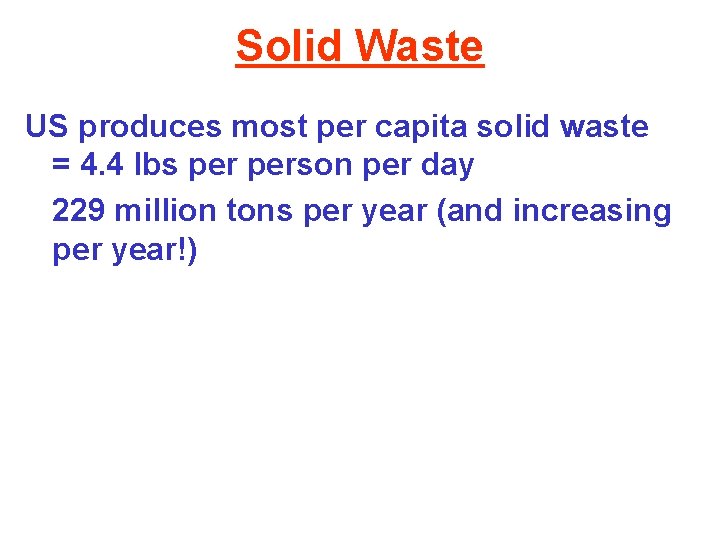 Solid Waste

US produces most per capita solid waste = 4.4 lbs per person per day

229 million tons per year (and increasing per year!)